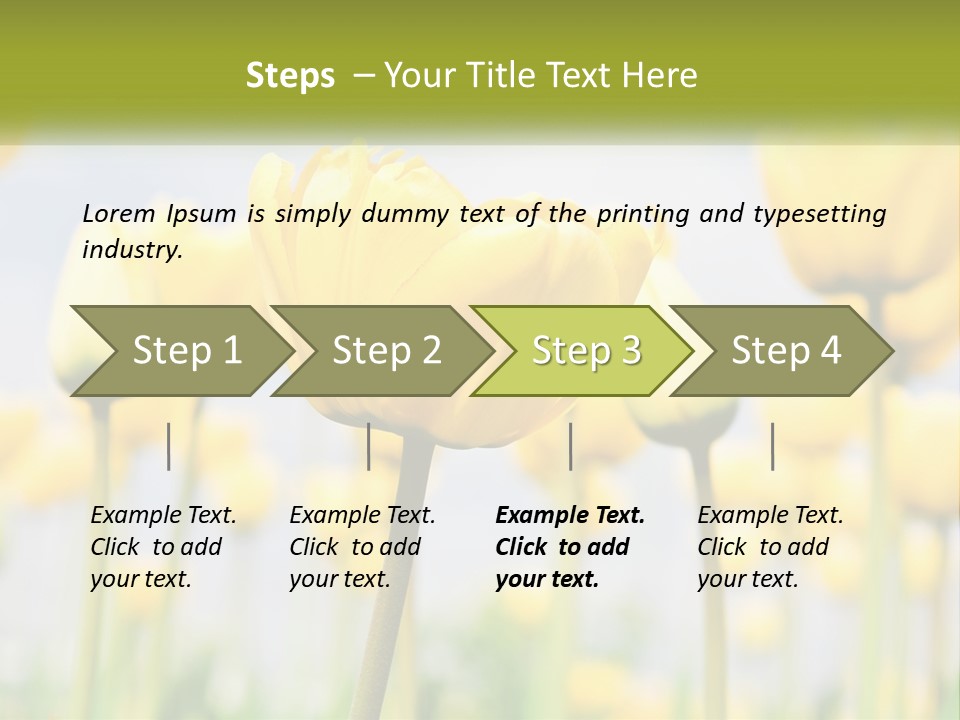 Steps – Your Title Text Here

Lorem Ipsum is simply dummy text of the printing and typesetting industry.

Step 1

Step 2

Step 3

Step 4

Example Text. Click to add your text.

Example Text. Click to add your text.

Example Text. Click to add your text.

Example Text. Click to add your text.